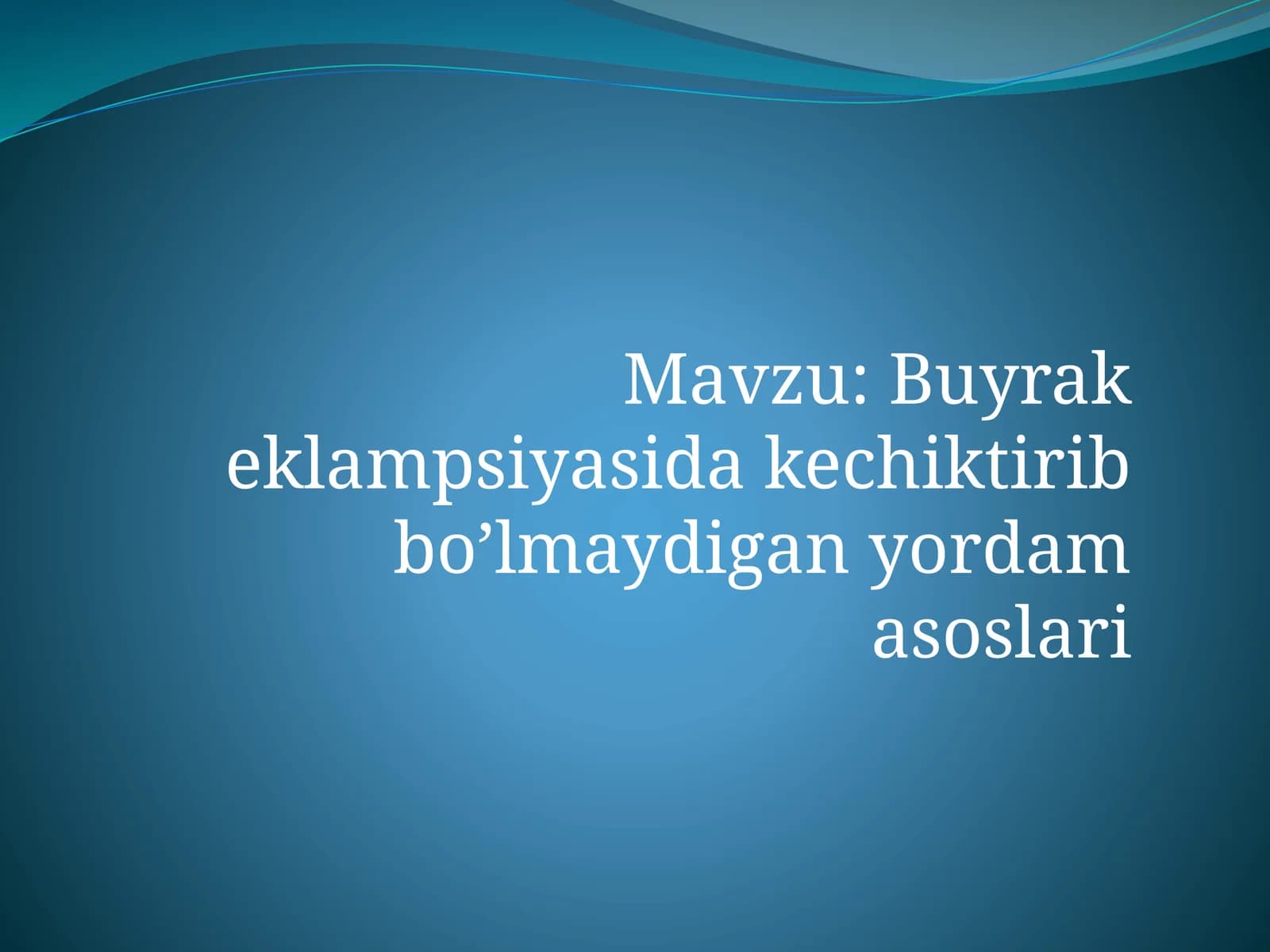 Mavzu: Buyrak eklampsiyasida kechiktirib bo’lmaydigan yordam asoslari